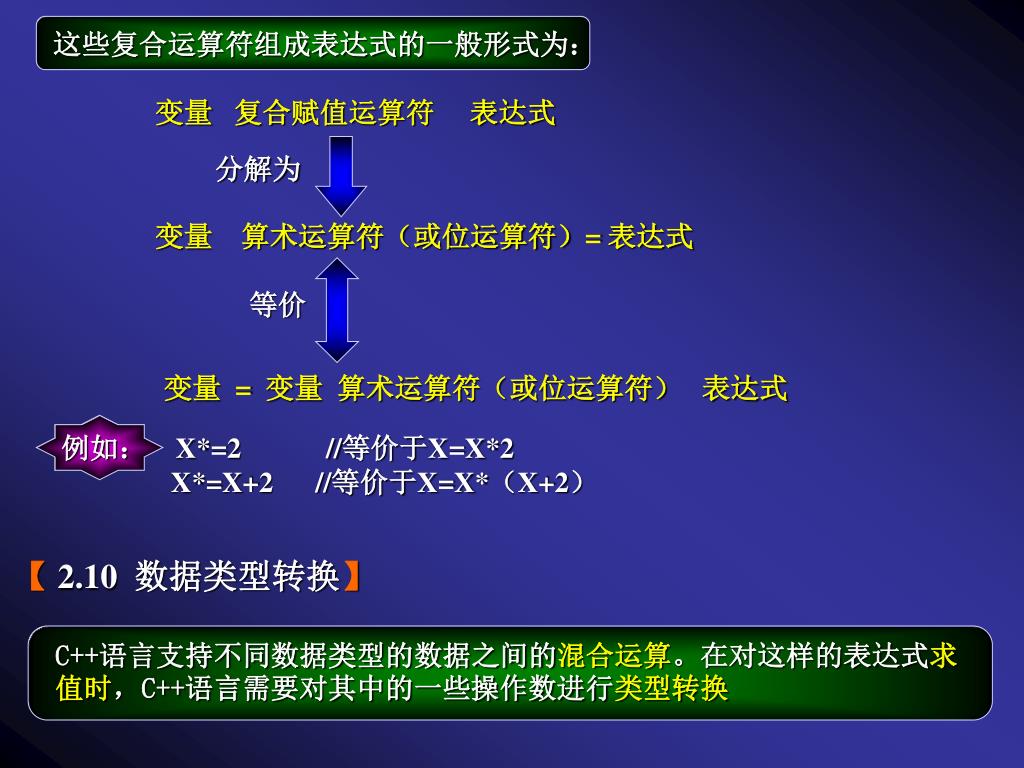 这些复合运算符组成表达式的一般形式为：

变量 复合赋值运算符 表达式

分解为

变量 算术运算符（或位运算符）= 表达式

等价

变量 = 变量 算术运算符（或位运算符） 表达式

例如： X*=2 //等价于X=X*2
X*=X+2 //等价于X=X*（X+2）

【 2.10 数据类型转换】

C++语言支持不同数据类型的数据之间的混合运算。在对这样的表达式求值时，C++语言需要对其中的一些操作数进行类型转换